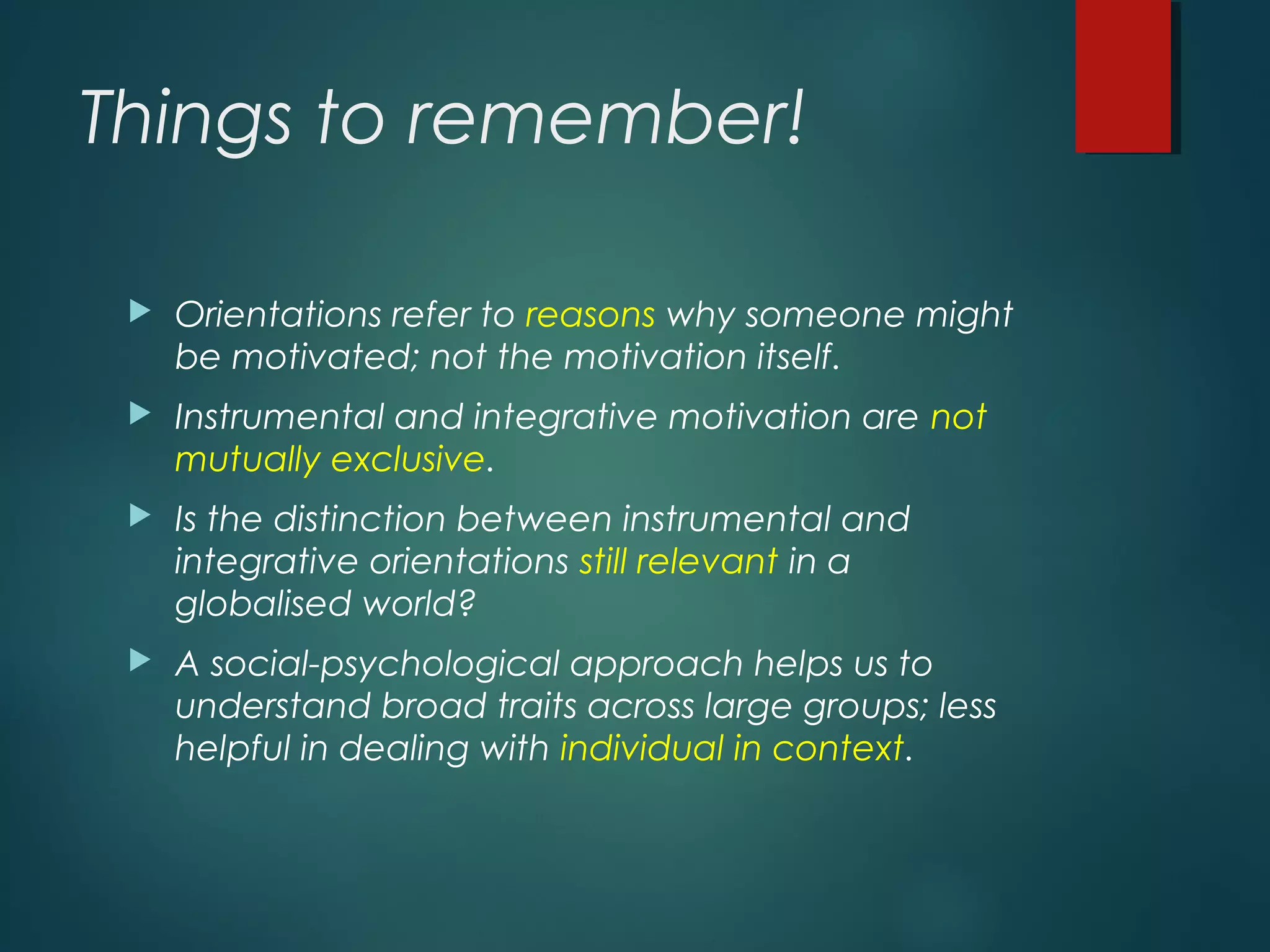 Things to remember!

Orientations refer to reasons why someone might be motivated; not the motivation itself.

Instrumental and integrative motivation are not mutually exclusive.

Is the distinction between instrumental and integrative orientations still relevant in a globalised world?

A social-psychological approach helps us to understand broad traits across large groups; less helpful in dealing with individual in context.